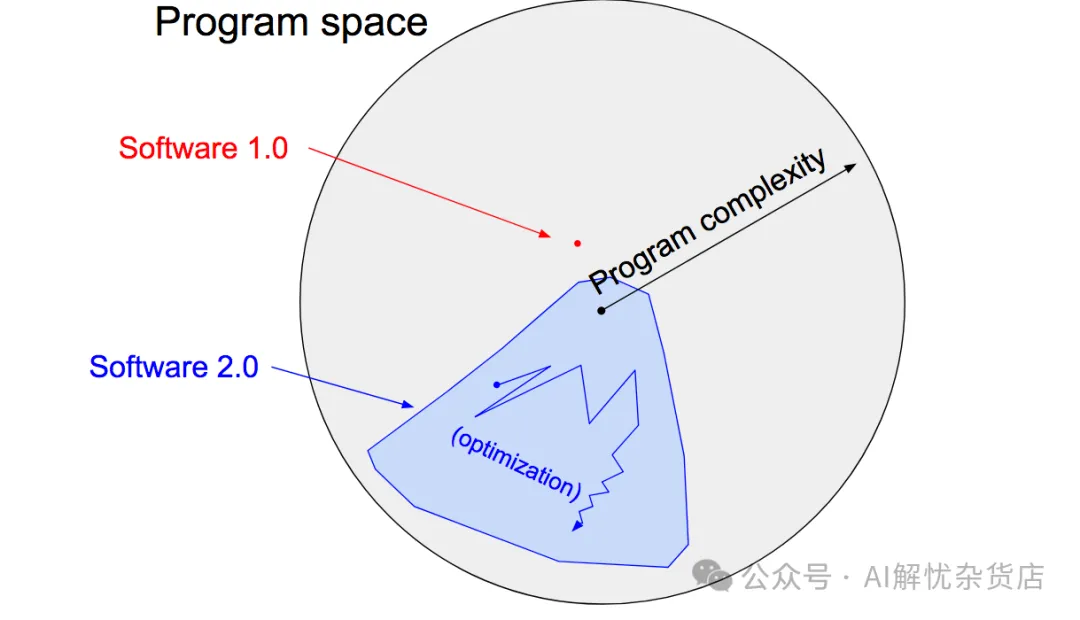 Program space

Software 1.0

Program complexity

Software 2.0

(optimization)

公众号 · AI解忧杂货店